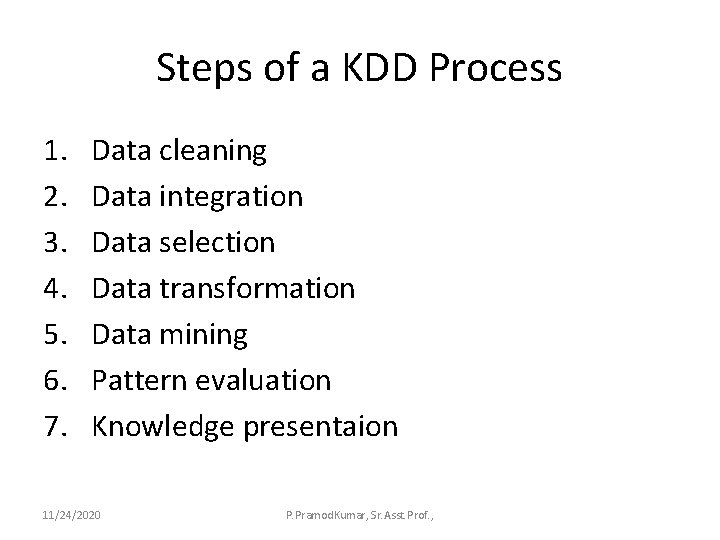 Steps of a KDD Process

1. Data cleaning
2. Data integration
3. Data selection
4. Data transformation
5. Data mining
6. Pattern evaluation
7. Knowledge presentaion

11/24/2020

P.PramodKumar, Sr.Asst Prof.,